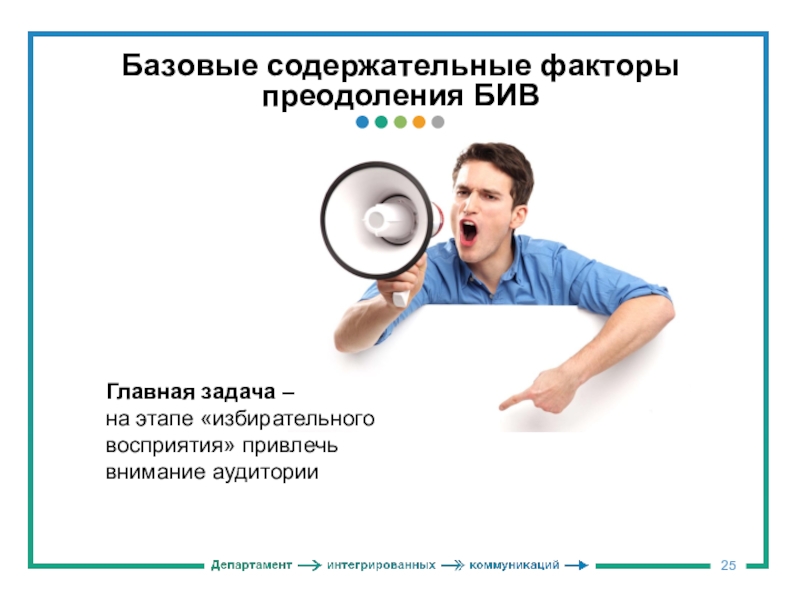 Базовые содержательные факторы преодоления БИВ

Главная задача – на этапе «избирательного восприятия» привлечь внимание аудитории

Департамент → интегрированных → коммуникаций →

25